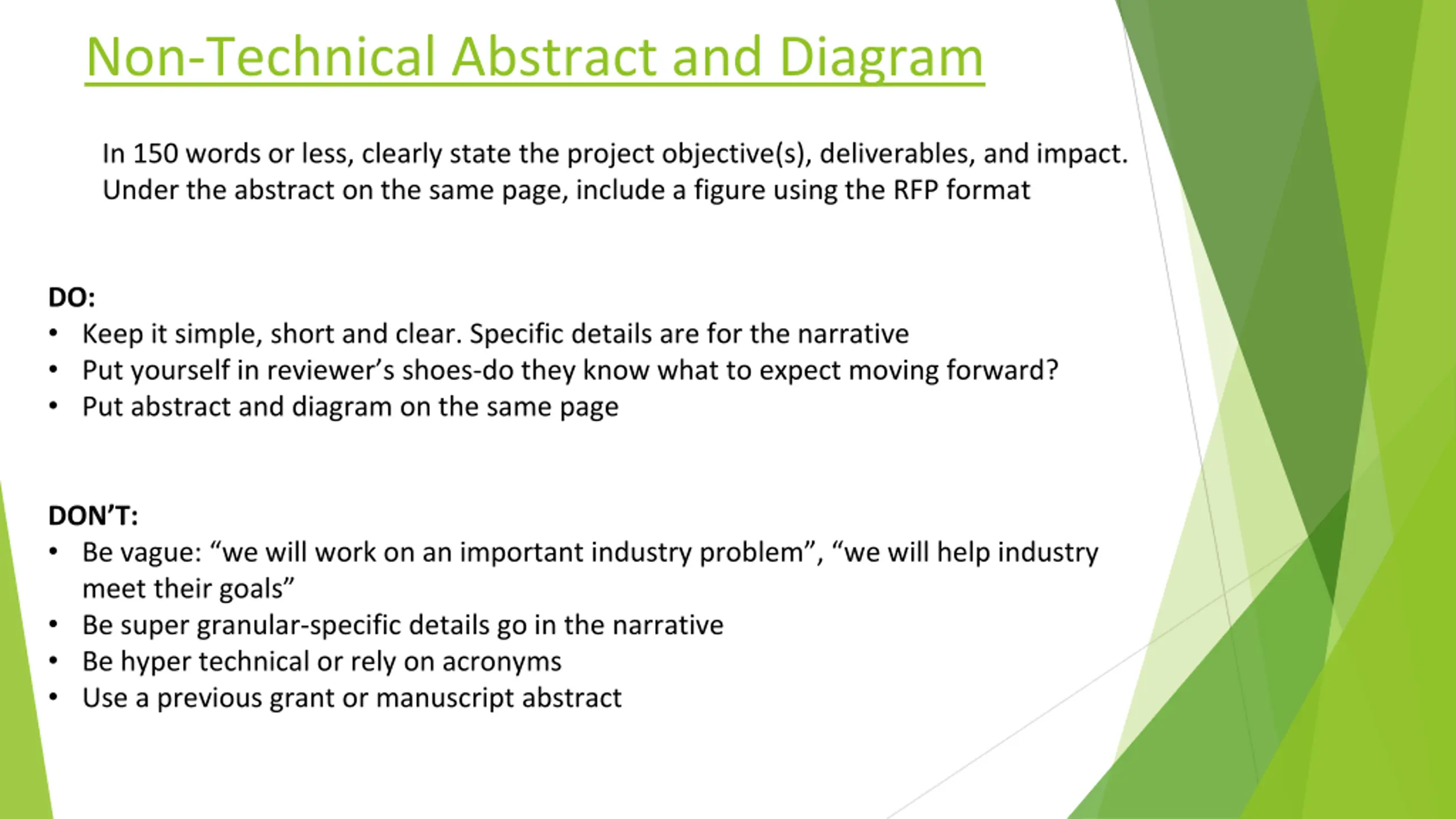 Non-Technical Abstract and Diagram

In 150 words or less, clearly state the project objective(s), deliverables, and impact. Under the abstract on the same page, include a figure using the RFP format

DO:
• Keep it simple, short and clear. Specific details are for the narrative
• Put yourself in reviewer’s shoes-do they know what to expect moving forward?
• Put abstract and diagram on the same page

DON’T:
• Be vague: “we will work on an important industry problem”, “we will help industry meet their goals”
• Be super granular-specific details go in the narrative
• Be hyper technical or rely on acronyms
• Use a previous grant or manuscript abstract